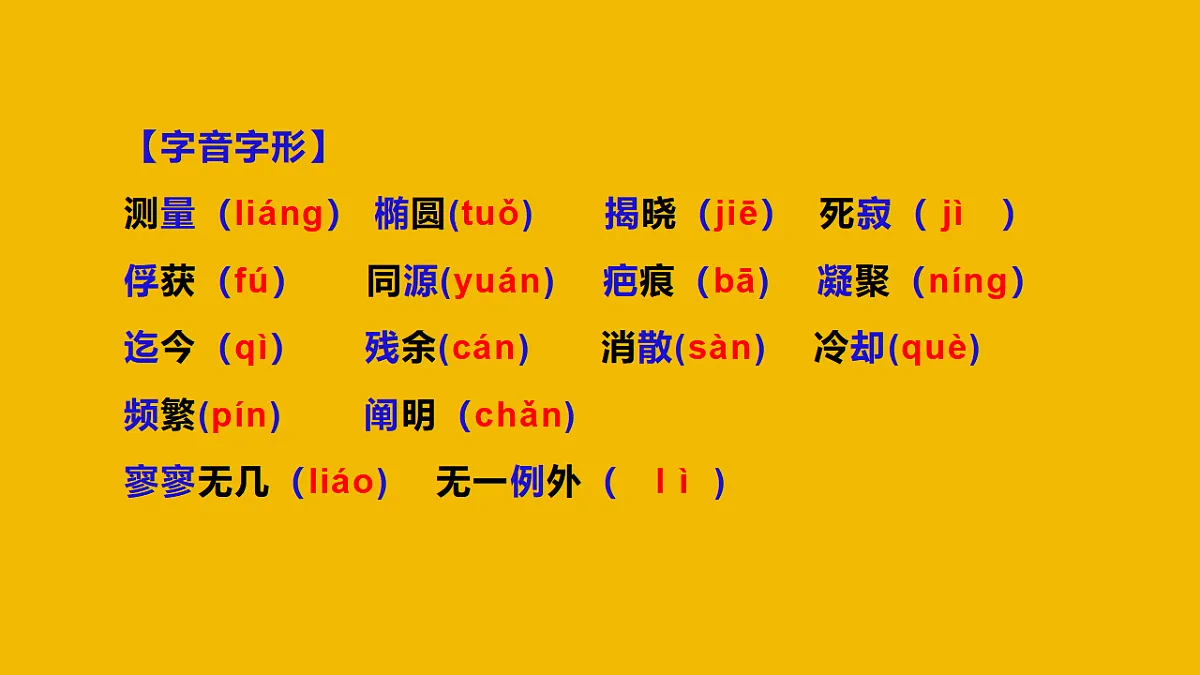 【字音字形】

测量（liáng） 椭圆(tuǒ) 揭晓（jiē） 死寂（ jì ）

俘获（fú） 同源(yuán) 疤痕（bā） 凝聚（níng）

迄今（qì） 残余(cán) 消散(sàn) 冷却(què)

频繁(pín) 阐明（chǎn）

寥寥无几（liáo） 无一例外（ l ì ）